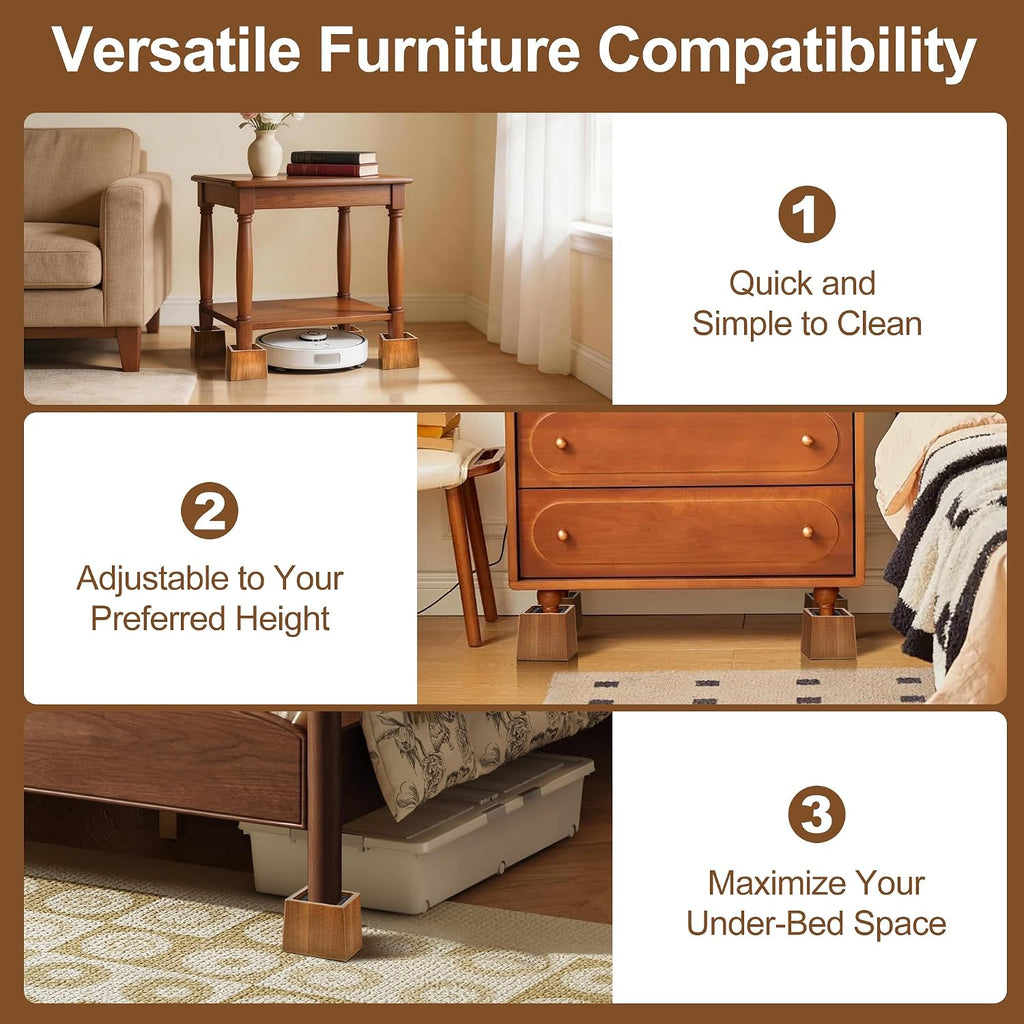 Versatile Furniture Compatibility

1

Quick and Simple to Clean

2

Adjustable to Your Preferred Height

3

Maximize Your Under-Bed Space